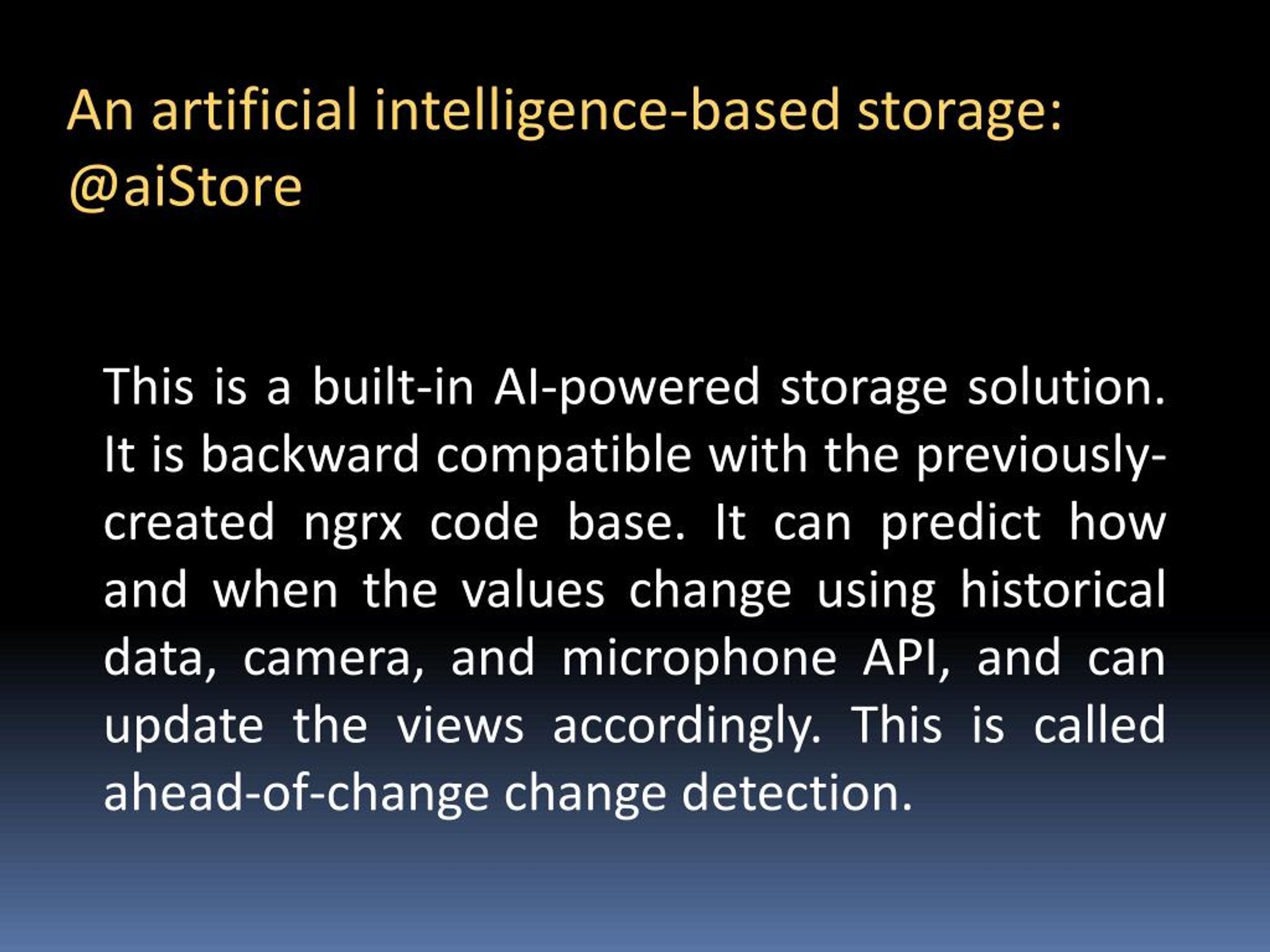 An artificial intelligence-based storage: @aiStore

This is a built-in AI-powered storage solution. It is backward compatible with the previously-created ngrx code base. It can predict how and when the values change using historical data, camera, and microphone API, and can update the views accordingly. This is called ahead-of-change change detection.